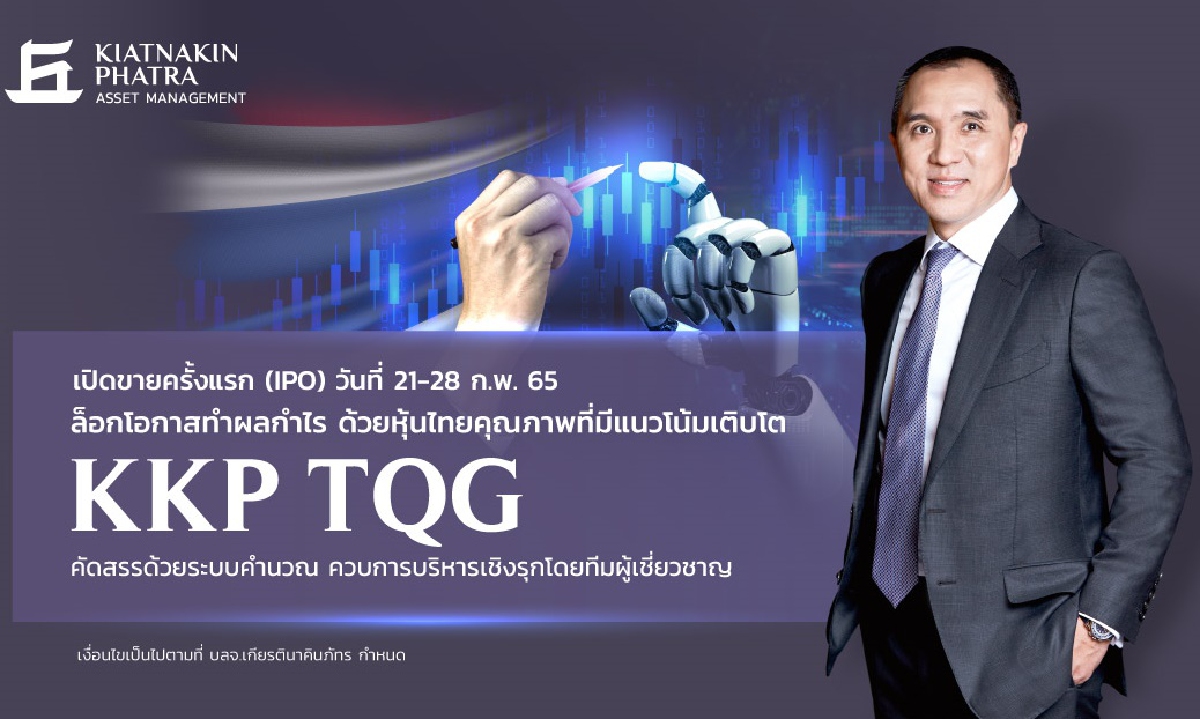 KIATNAKIN
PHATRA
ASSET MANAGEMENT

เปิดขายครั้งแรก (IPO) วันที่ 21-28 ก.พ. 65
ล็อกโอกาสทำผลกำไร ด้วยหุ้นไทยคุณภาพที่มีแนวโน้มเติบโต

KKP TQG

คัดสรรด้วยระบบคำนวณ ควบการบริหารเชิงรุกโดยทีมผู้เชี่ยวชาญ

เงื่อนไขเป็นไปตามที่ บลจ.เกียรตินาคินภัทร กำหนด